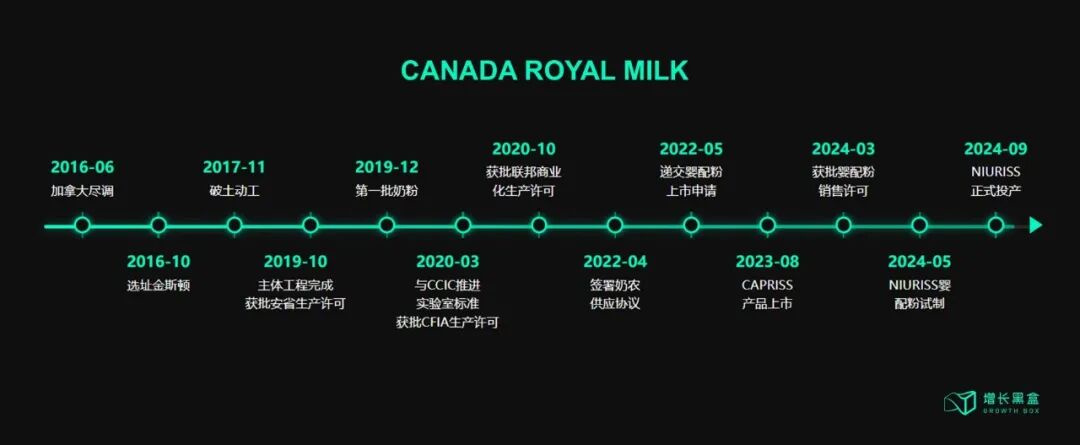 CANADA ROYAL MILK

2016-06
加拿大尽调

2016-10
选址金斯顿

2017-11
破土动工

2019-10
主体工程完成
获批安省生产许可

2019-12
第一批奶粉

2020-03
与CCIC推进
实验室标准
获批CFIA生产许可

2020-10
获批联邦商业
化生产许可

2022-04
签署奶农
供应协议

2022-05
递交婴配粉
上市申请

2023-08
CAPRISS
产品上市

2024-03
获批婴配粉
销售许可

2024-05
NIURISS婴
配粉试制

2024-09
NIURISS
正式投产

增长黑盒
GROWTH BOX